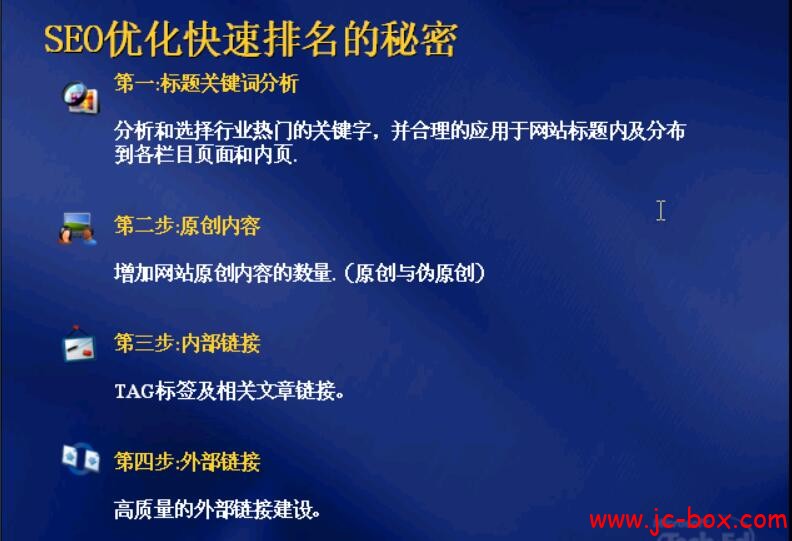 SEO优化快速排名的秘密

第一:标题关键词分析

分析和选择行业热门的关键字，并合理的应用于网站标题内及分布到各栏目页面和内页.

第二步:原创内容

增加网站原创内容的数量.（原创与伪原创）

第三步:内部链接

TAG标签及相关文章链接。

第四步:外部链接

高质量的外部链接建设。

www.jc-box.com